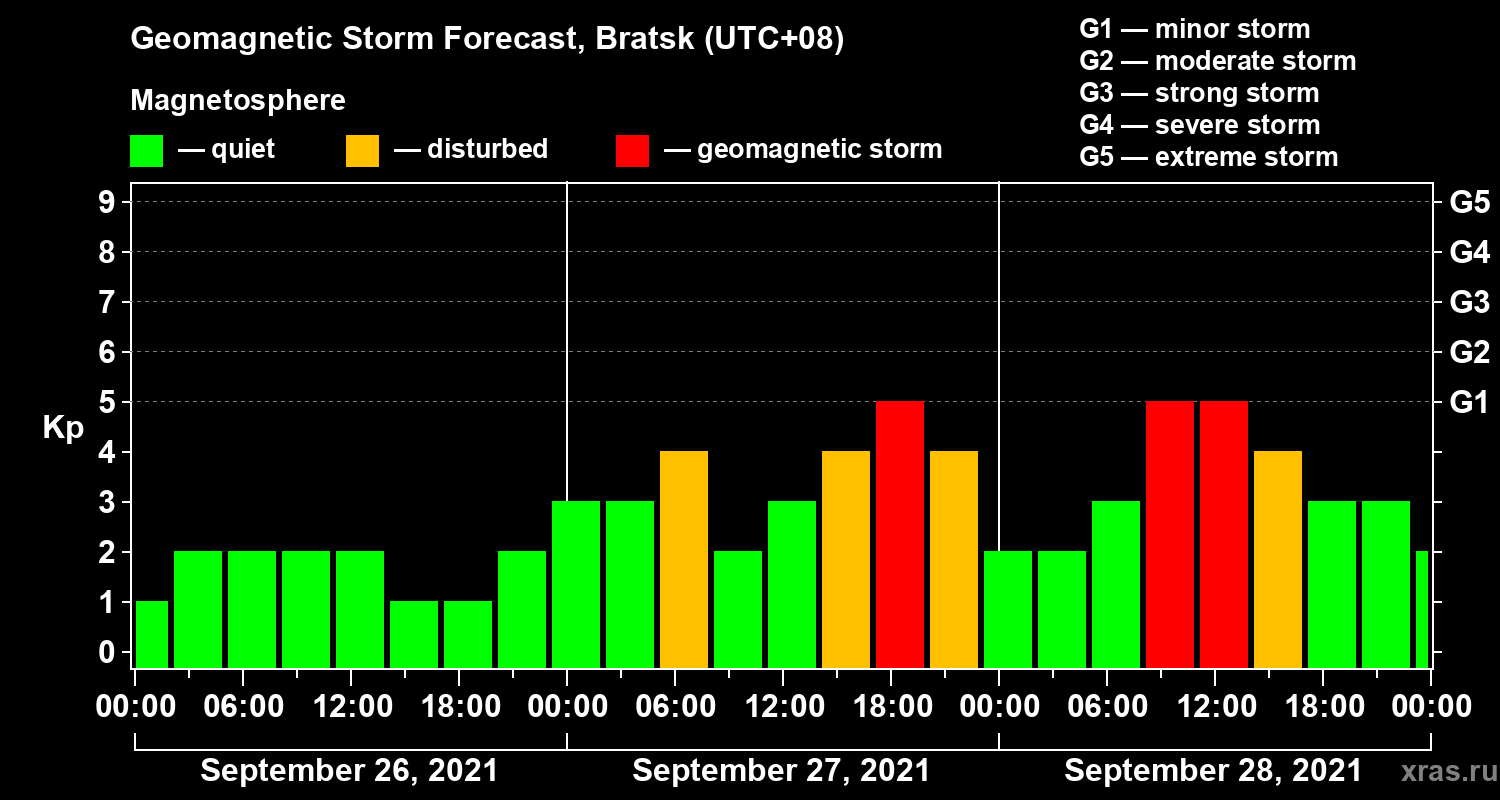 Geomagnetic Storm Forecast, Bratsk (UTC+08)

Magnetosphere

— quiet — disturbed — geomagnetic storm

G1 — minor storm
G2 — moderate storm
G3 — strong storm
G4 — severe storm
G5 — extreme storm

Kp

9
8
7
6
5
4
3
2
1
0

G5
G4
G3
G2
G1

00:00 06:00 12:00 18:00 00:00 06:00 12:00 18:00 00:00 06:00 12:00 18:00 00:00

September 26, 2021 September 27, 2021 September 28, 2021

xras.ru